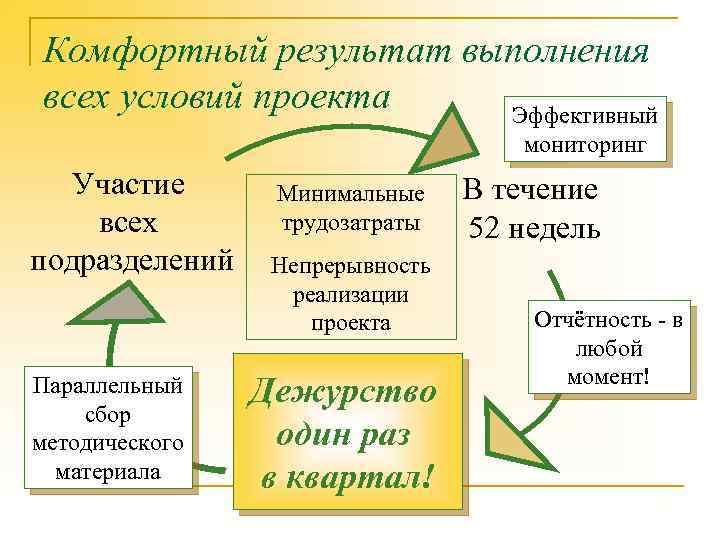 Комфортный результат выполнения всех условий проекта

Эффективный мониторинг

Участие всех подразделений

Минимальные трудозатраты

Непрерывность реализации проекта

В течение 52 недель

Отчётность - в любой момент!

Параллельный сбор методического материала

Дежурство один раз в квартал!